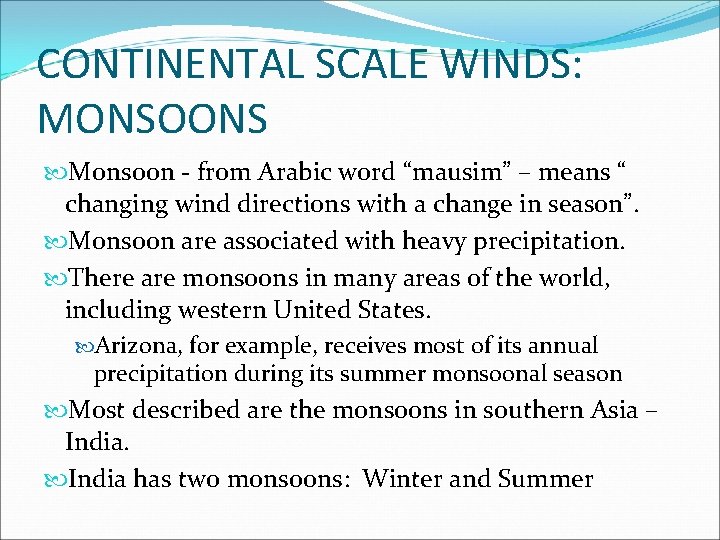 CONTINENTAL SCALE WINDS: MONSOONS

Monsoon - from Arabic word “mausim” – means “ changing wind directions with a change in season”.

Monsoon are associated with heavy precipitation.

There are monsoons in many areas of the world, including western United States.

Arizona, for example, receives most of its annual precipitation during its summer monsoonal season

Most described are the monsoons in southern Asia – India.

India has two monsoons: Winter and Summer